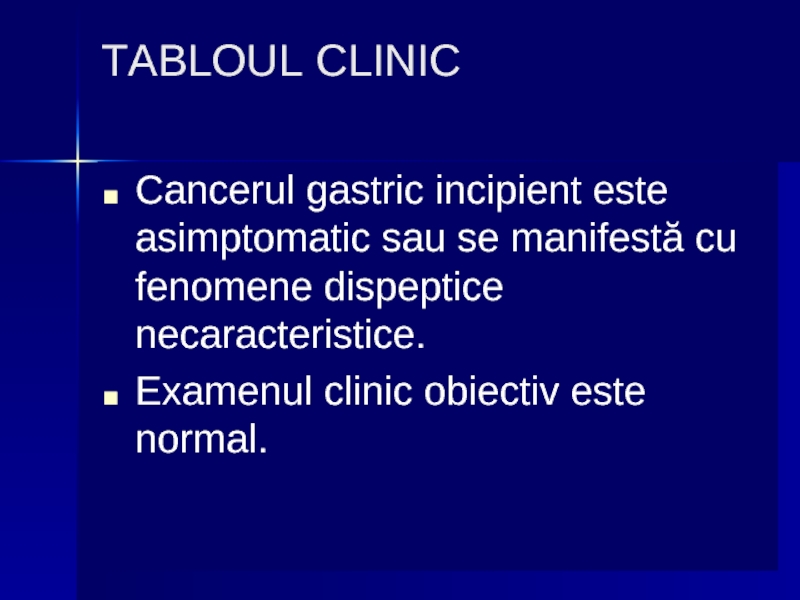 TABLOUL CLINIC

■ Cancerul gastric incipient este asimptomatic sau se manifestă cu fenomene dispeptice necaracteristice.

■ Examenul clinic obiectiv este normal.